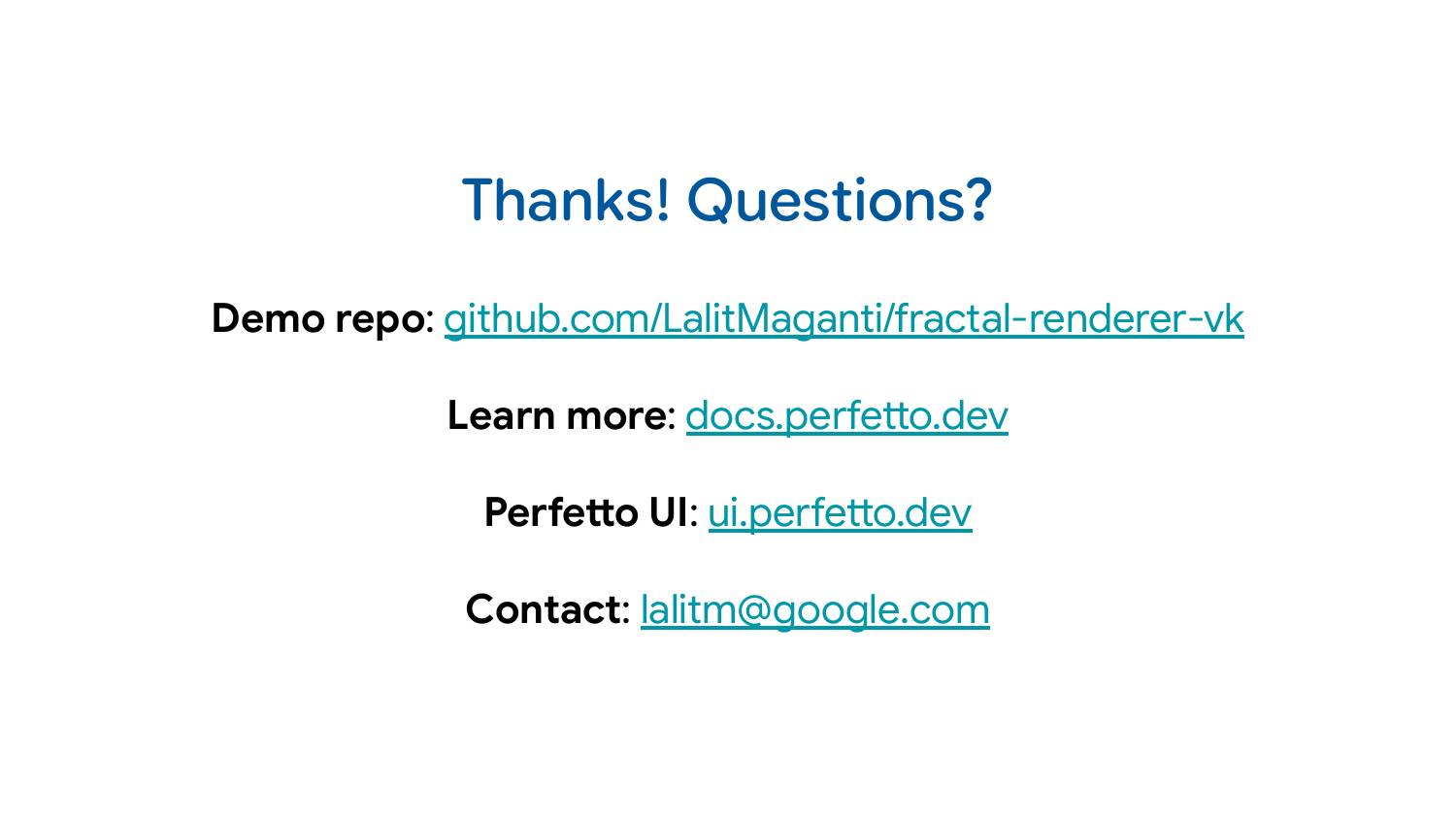 Thanks! Questions?

Demo repo: github.com/LalitMaganti/fractal-renderer-vk

Learn more: docs.perfetto.dev

Perfetto UI: ui.perfetto.dev

Contact: lalitm@google.com